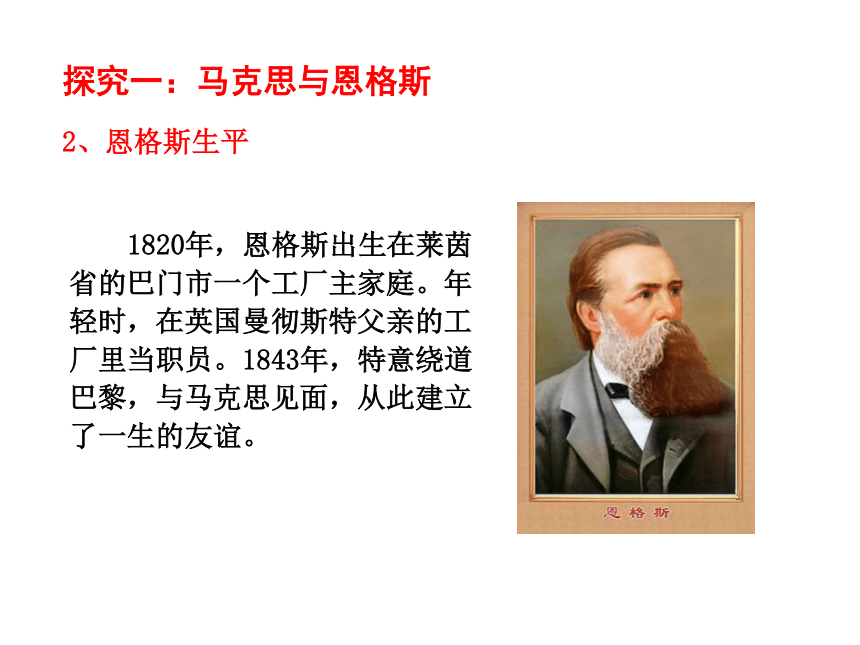 探究一：马克思与恩格斯

2、恩格斯生平

1820年，恩格斯出生在莱茵省的巴门市一个工厂主家庭。年轻时，在英国曼彻斯特父亲的工厂里当职员。1843年，特意绕道巴黎，与马克思见面，从此建立了一生的友谊。

恩格斯